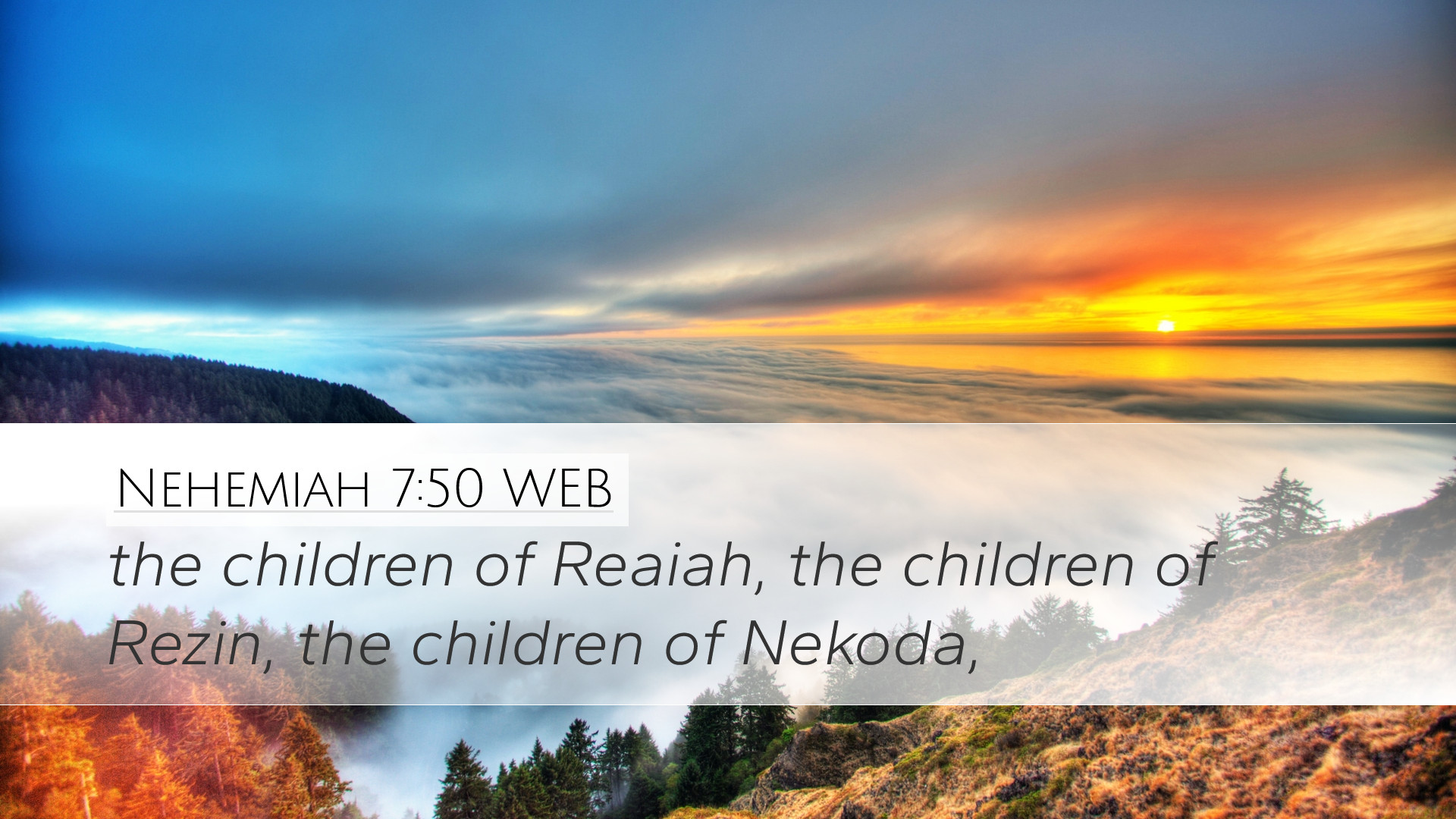 Nehemiah 7:50 WEB

the children of Reaiah, the children of Rezin, the children of Nekoda,